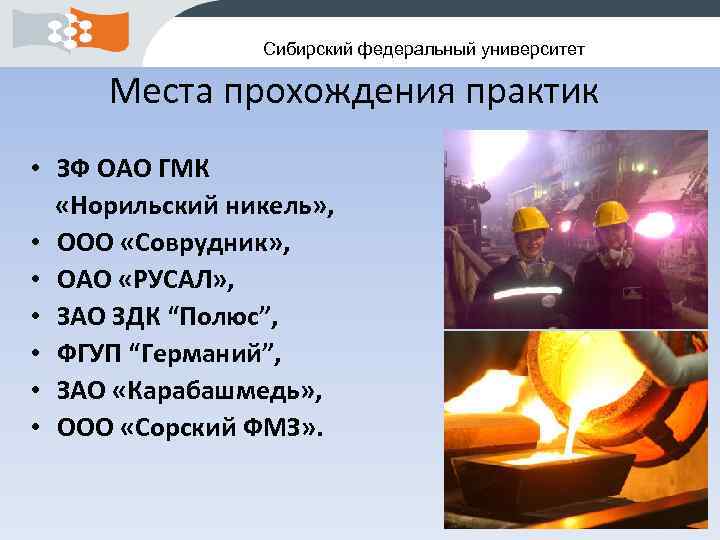 Сибирский федеральный университет

Места прохождения практик

• ЗФ ОАО ГМК «Норильский никель»,
• ООО «Соврудник»,
• ОАО «РУСАЛ»,
• ЗАО ЗДК “Полюс”,
• ФГУП “Германий”,
• ЗАО «Карабашмедь»,
• ООО «Сорский ФМЗ».